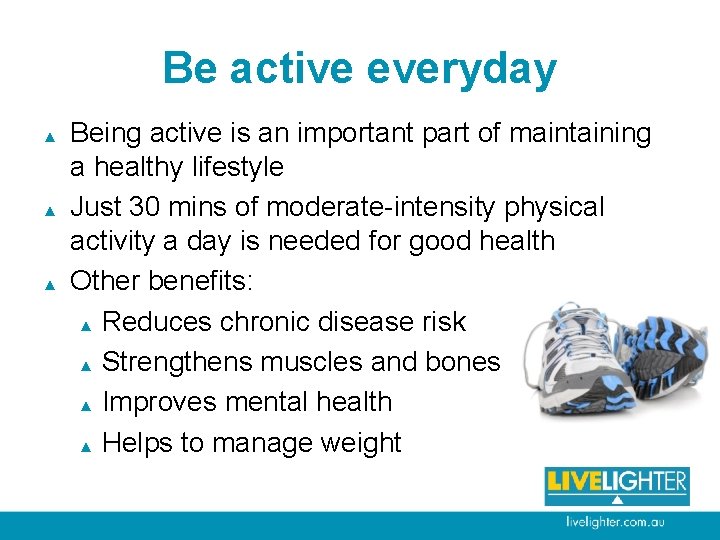 Be active everyday

▲ Being active is an important part of maintaining a healthy lifestyle

▲ Just 30 mins of moderate-intensity physical activity a day is needed for good health

▲ Other benefits:

▲ Reduces chronic disease risk

▲ Strengthens muscles and bones

▲ Improves mental health

▲ Helps to manage weight

LIVELIGHTER

livelighter.com.au